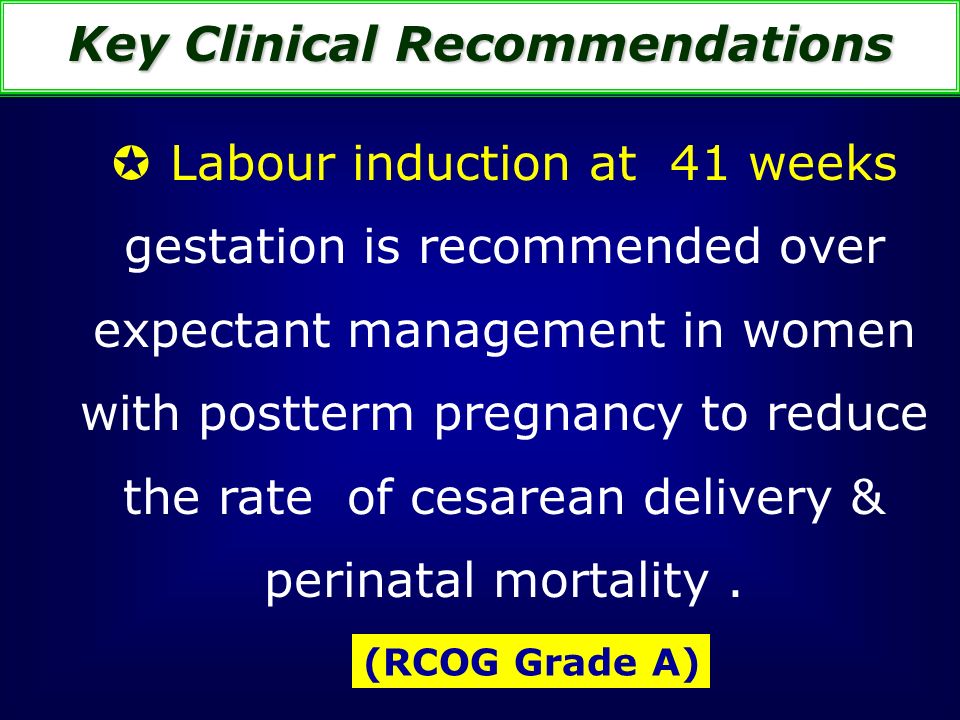 Key Clinical Recommendations

✪ Labour induction at 41 weeks gestation is recommended over expectant management in women with postterm pregnancy to reduce the rate of cesarean delivery & perinatal mortality .

(RCOG Grade A)